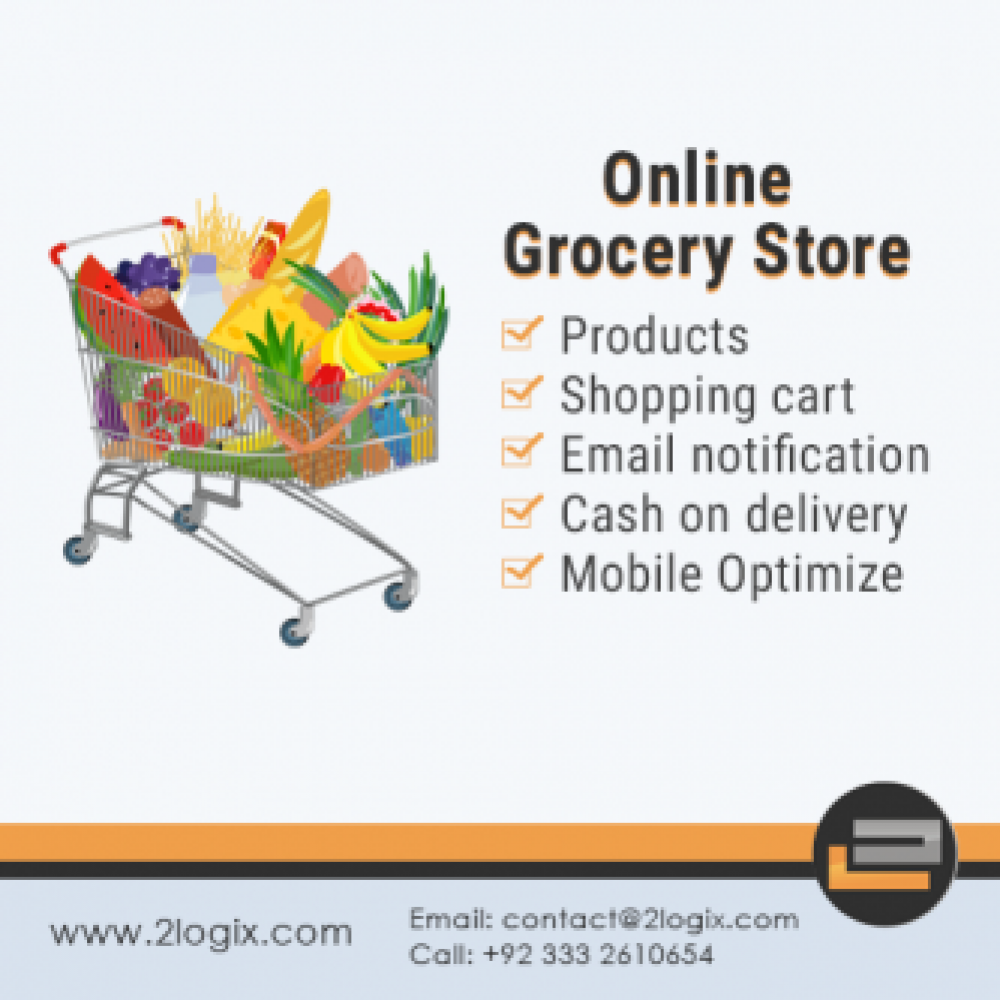 Online Grocery Store

Products
Shopping cart
Email notification
Cash on delivery
Mobile Optimize

www.2logix.com

Email: contact@2logix.com
Call: +92 333 2610654